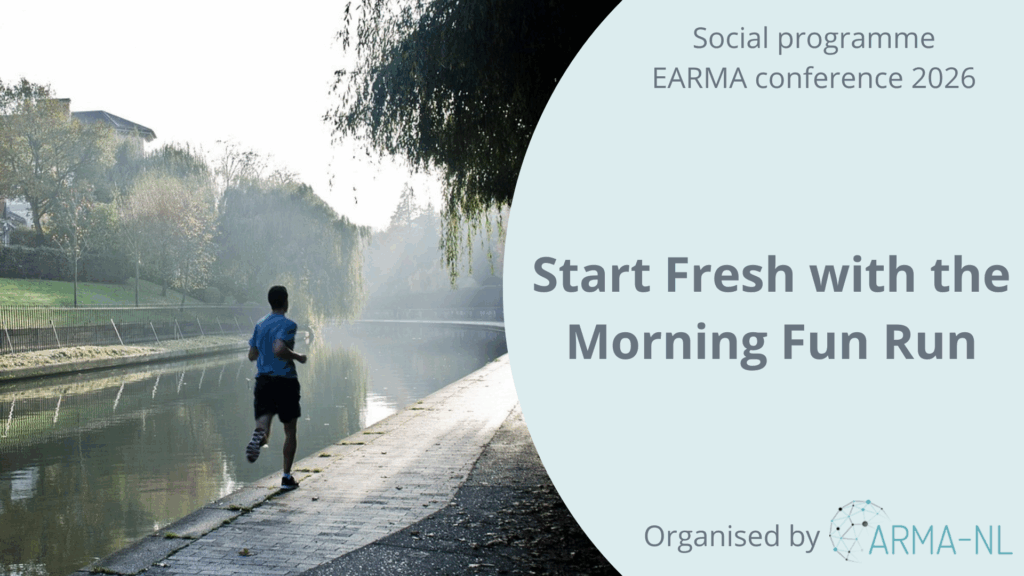 Social programme
EARMA conference 2026

Start Fresh with the Morning Fun Run

Organised by ARMA-NL